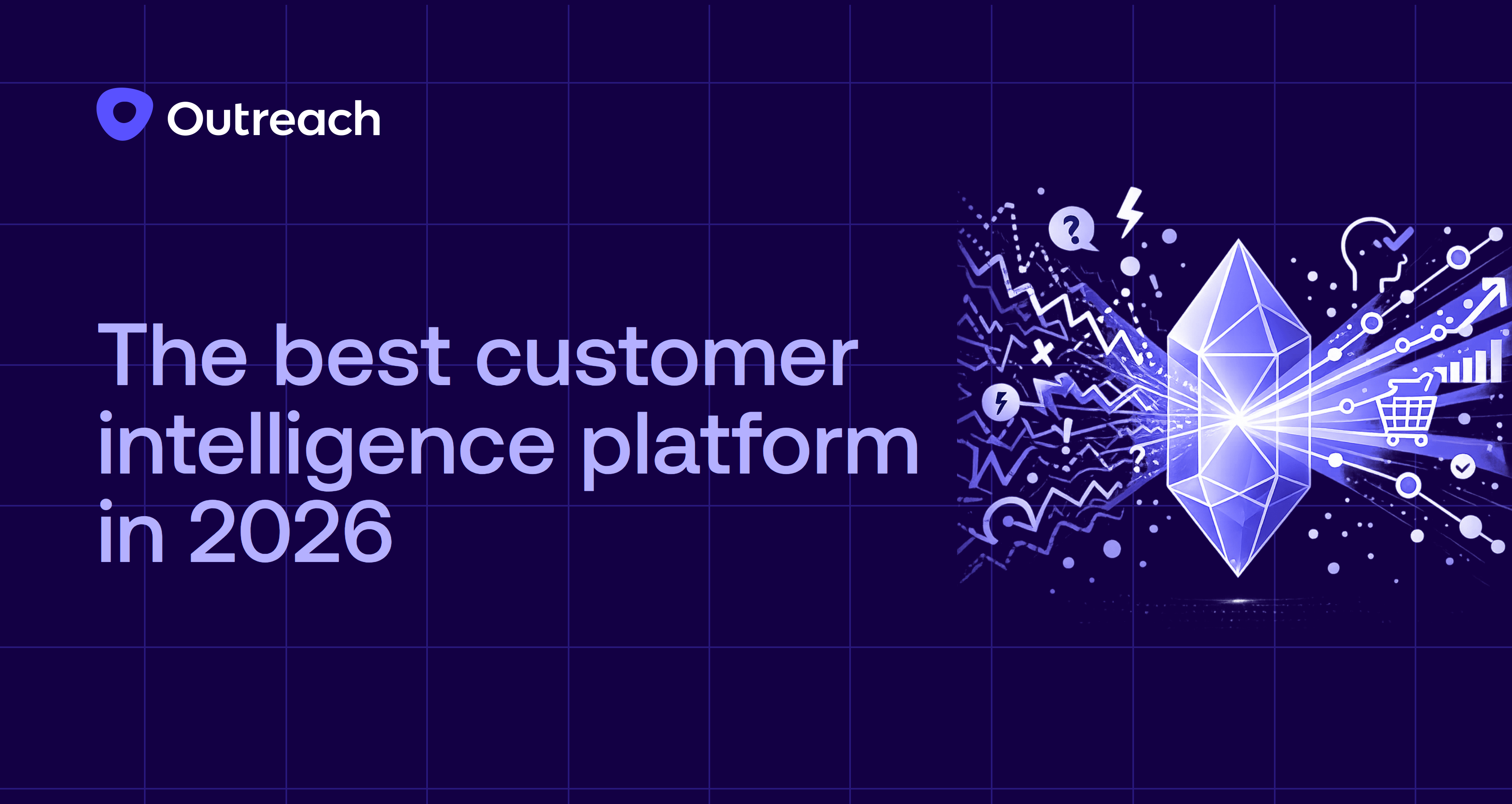 Outreach

The best customer intelligence platform in 2026